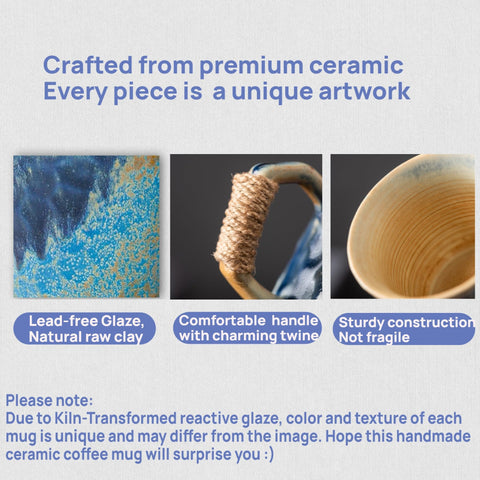 Crafted from premium ceramic
Every piece is a unique artwork

Lead-free Glaze, Natural raw clay

Comfortable handle with charming twine

Sturdy construction Not fragile

Please note:
Due to Kiln-Transformed reactive glaze, color and texture of each mug is unique and may differ from the image. Hope this handmade ceramic coffee mug will surprise you :)